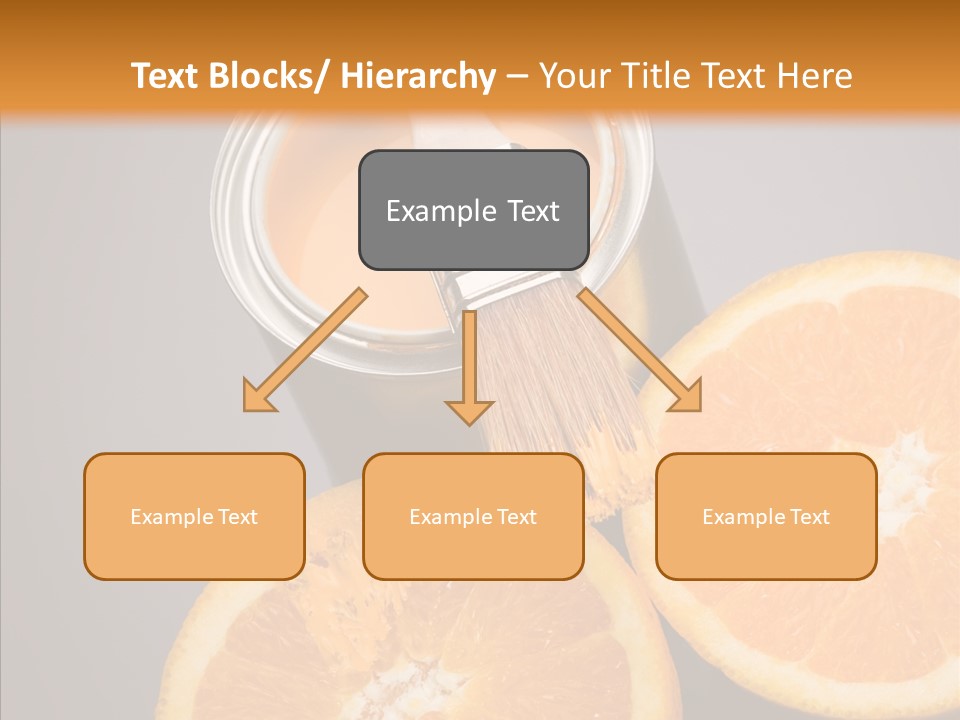 Text Blocks/ Hierarchy – Your Title Text Here

Example Text

Example Text

Example Text

Example Text